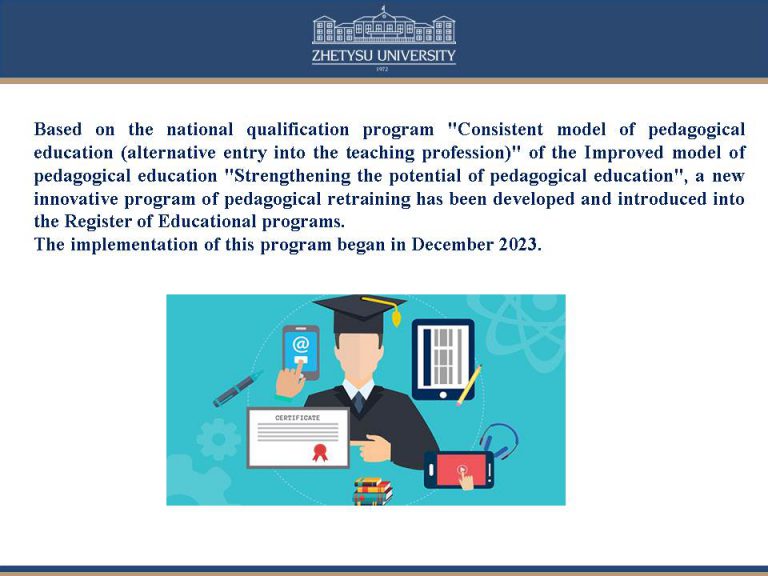 ZHETYSU UNIVERSITY
1972

Based on the national qualification program "Consistent model of pedagogical education (alternative entry into the teaching profession)" of the Improved model of pedagogical education "Strengthening the potential of pedagogical education", a new innovative program of pedagogical retraining has been developed and introduced into the Register of Educational programs.
The implementation of this program began in December 2023.

@

CERTIFICATE